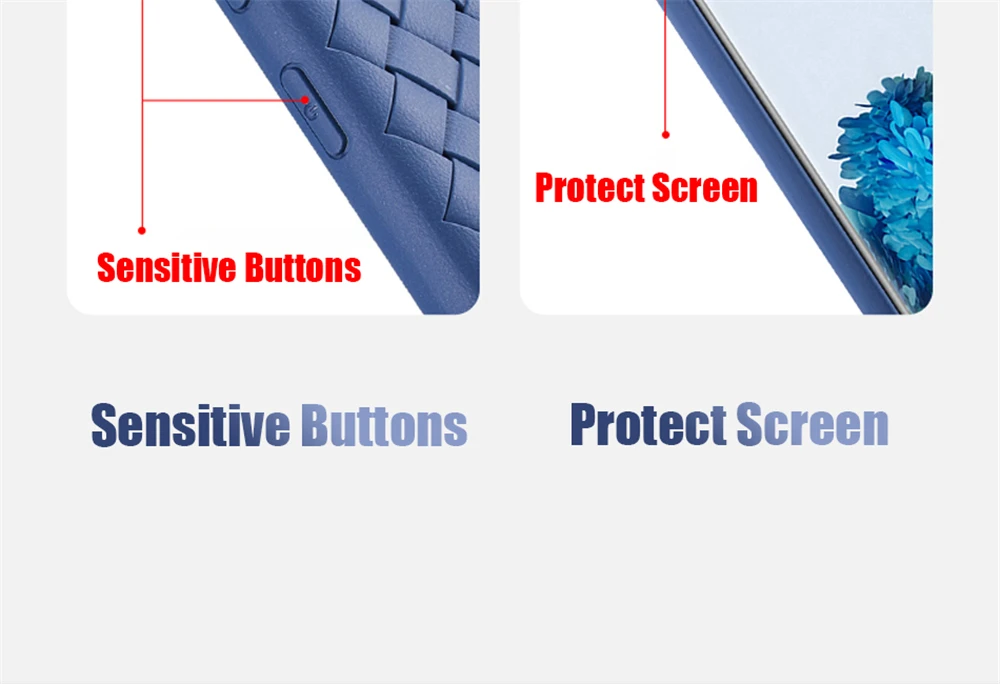 Sensitive Buttons

Protect Screen

Sensitive Buttons

Protect Screen